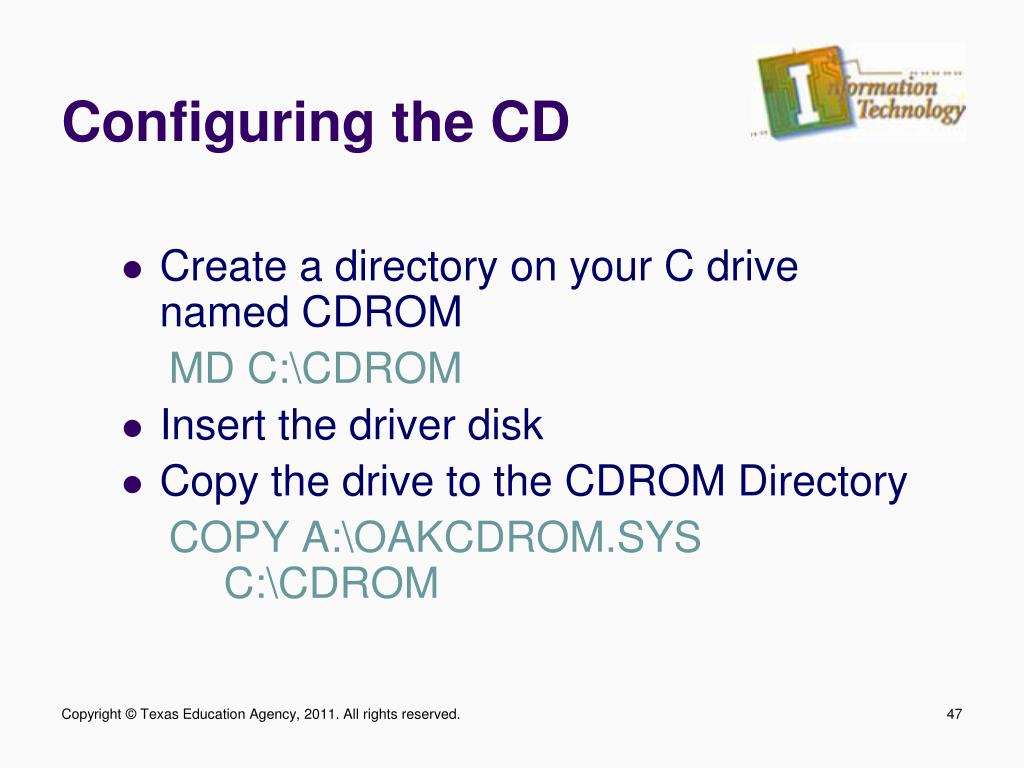 Configuring the CD

Information Technology

- Create a directory on your C drive named CDROM

MD C:\CDROM

- Insert the driver disk
- Copy the drive to the CDROM Directory

COPY A:\OAKCDROM.SYS C:\CDROM

Copyright © Texas Education Agency, 2011. All rights reserved.

47